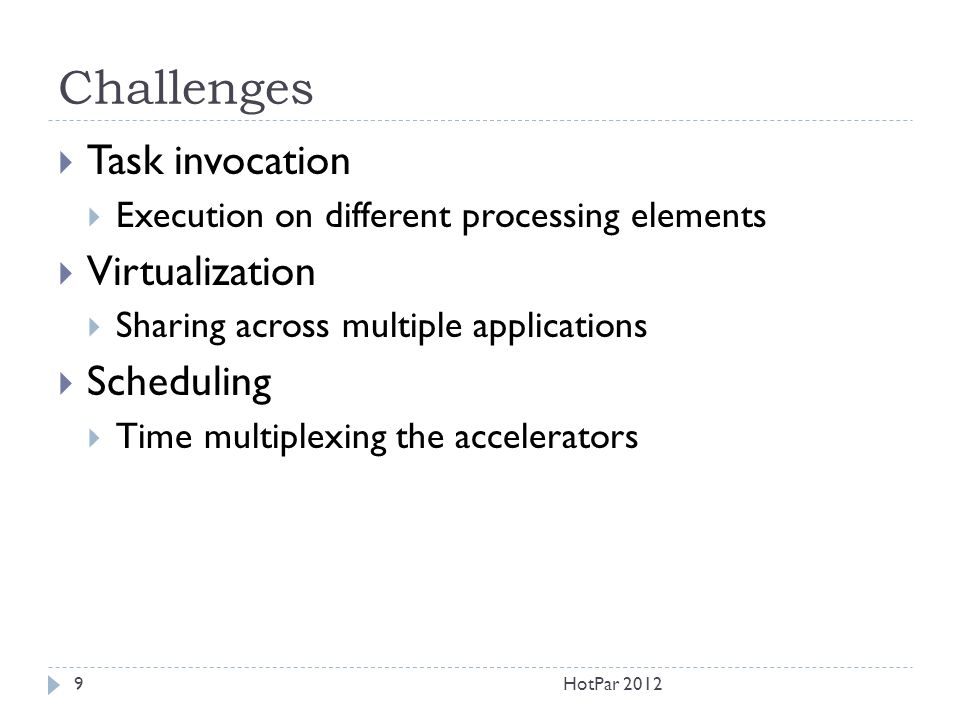 Challenges

Task invocation

Execution on different processing elements

Virtualization

Sharing across multiple applications

Scheduling

Time multiplexing the accelerators

9

HotPar 2012